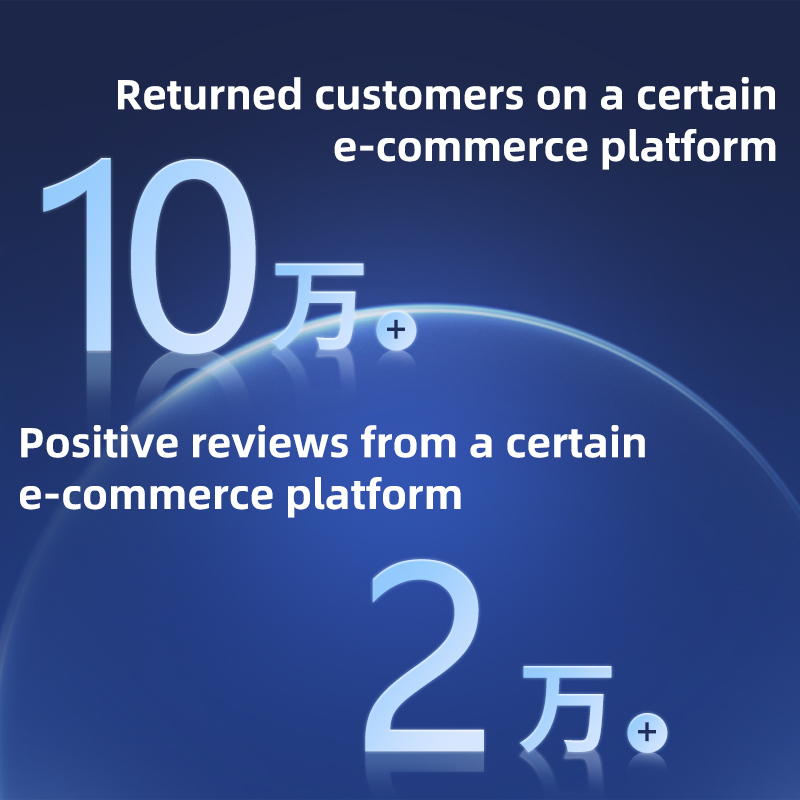 Returned customers on a certain e-commerce platform

10万+

Positive reviews from a certain e-commerce platform

2万+